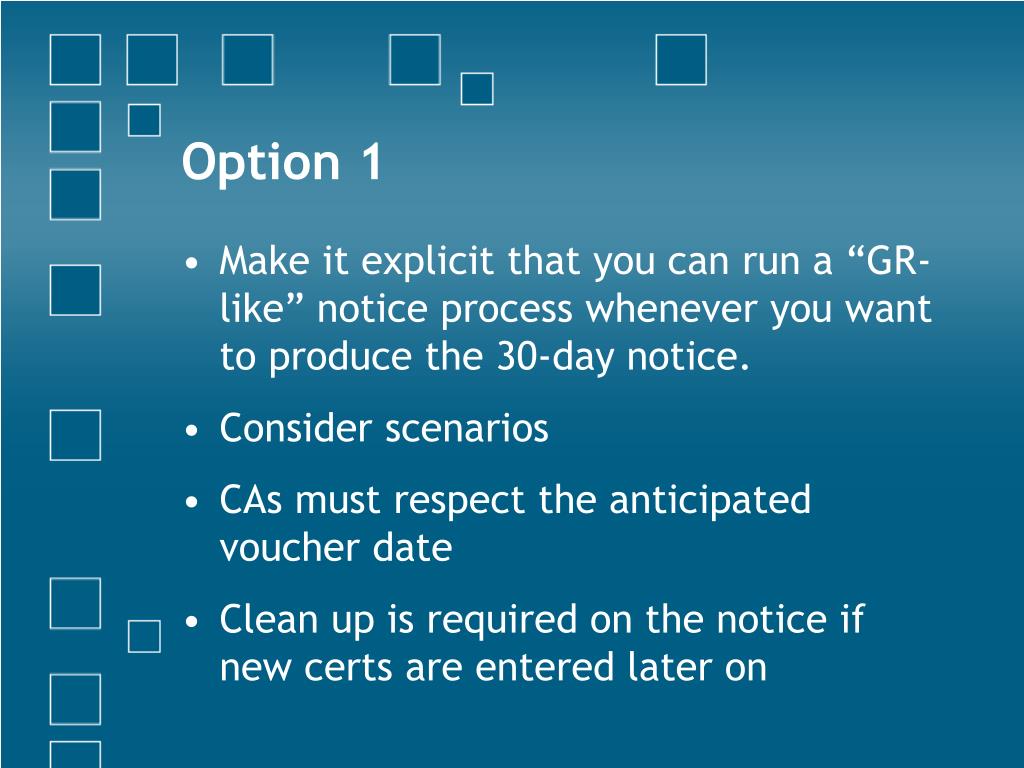 Option 1

• Make it explicit that you can run a “GR-like” notice process whenever you want to produce the 30-day notice.

• Consider scenarios

• CAs must respect the anticipated voucher date

• Clean up is required on the notice if new certs are entered later on